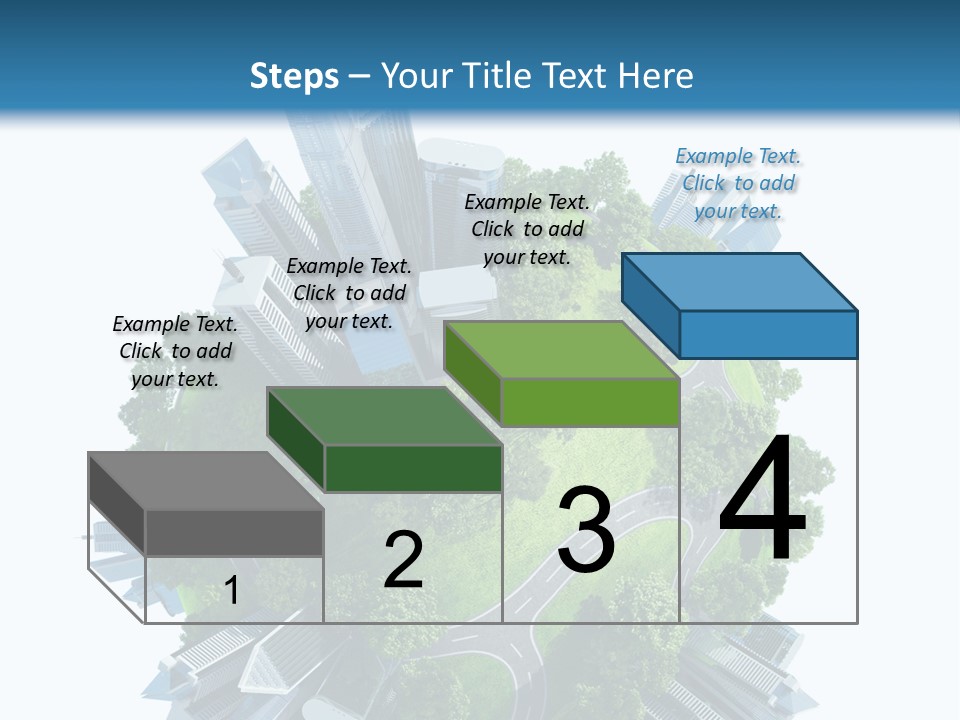 Steps – Your Title Text Here

Example Text. Click to add your text.

Example Text. Click to add your text.

Example Text. Click to add your text.

Example Text. Click to add your text.

1

2

3

4